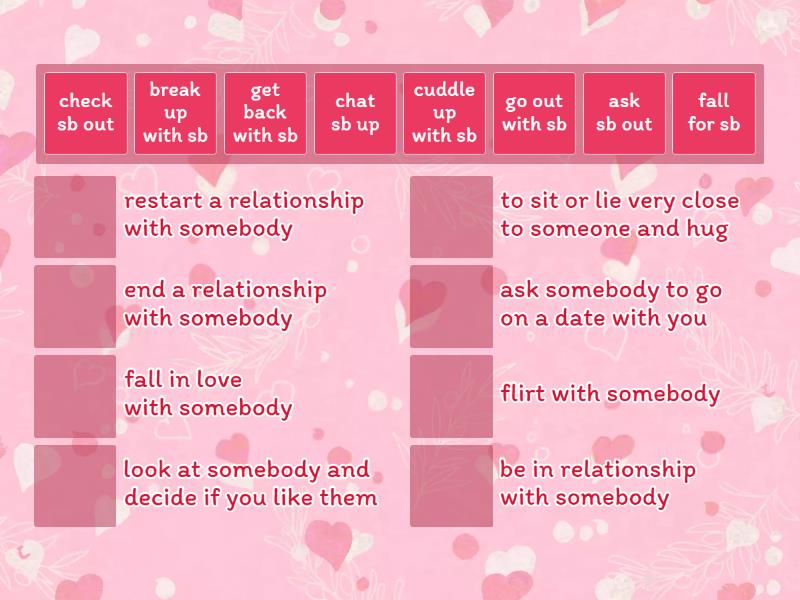 check sb out

break up with sb

get back with sb

chat sb up

cuddle up with sb

go out with sb

ask sb out

fall for sb

restart a relationship with somebody

end a relationship with somebody

fall in love with somebody

look at somebody and decide if you like them

to sit or lie very close to someone and hug

ask somebody to go on a date with you

flirt with somebody

be in relationship with somebody